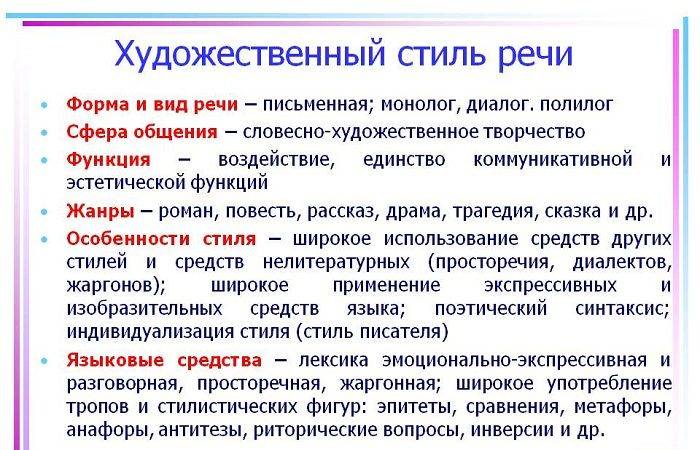 Художественный стиль речи

• Форма и вид речи – письменная; монолог, диалог. полилог
• Сфера общения – словесно-художественное творчество
• Функция – воздействие, единство коммуникативной и эстетической функций
• Жанры – роман, повесть, рассказ, драма, трагедия, сказка и др.
• Особенности стиля – широкое использование средств других стилей и средств нелитературных (просторечия, диалектов, жаргонов); широкое применение экспрессивных и изобразительных средств языка; поэтический синтаксис; индивидуализация стиля (стиль писателя)
• Языковые средства – лексика эмоционально-экспрессивная и разговорная, просторечная, жаргонная; широкое употребление тропов и стилистических фигур: эпитеты, сравнения, метафоры, анафоры, антитезы, риторические вопросы, инверсии и др.